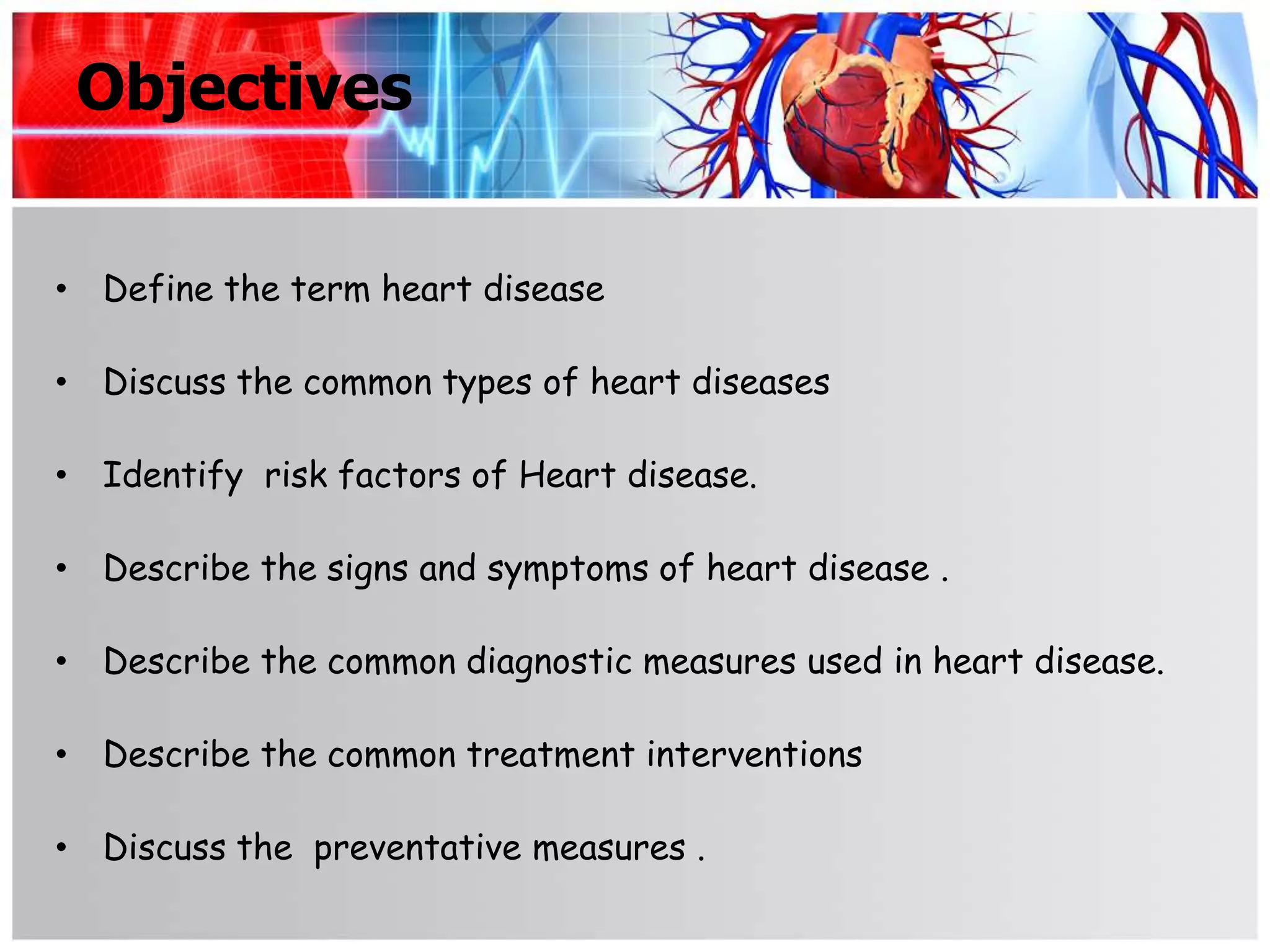 Objectives

• Define the term heart disease

• Discuss the common types of heart diseases

• Identify risk factors of Heart disease.

• Describe the signs and symptoms of heart disease .

• Describe the common diagnostic measures used in heart disease.

• Describe the common treatment interventions

• Discuss the preventative measures .